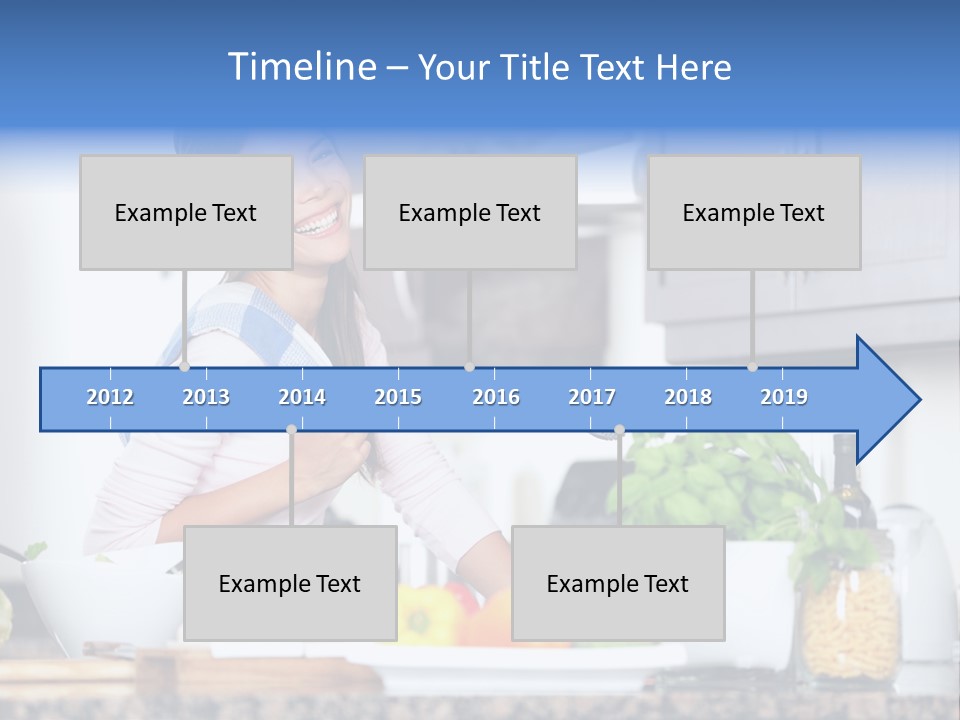 Timeline – Your Title Text Here

Example Text

Example Text

Example Text

2012 2013 2014 2015 2016 2017 2018 2019

Example Text

Example Text